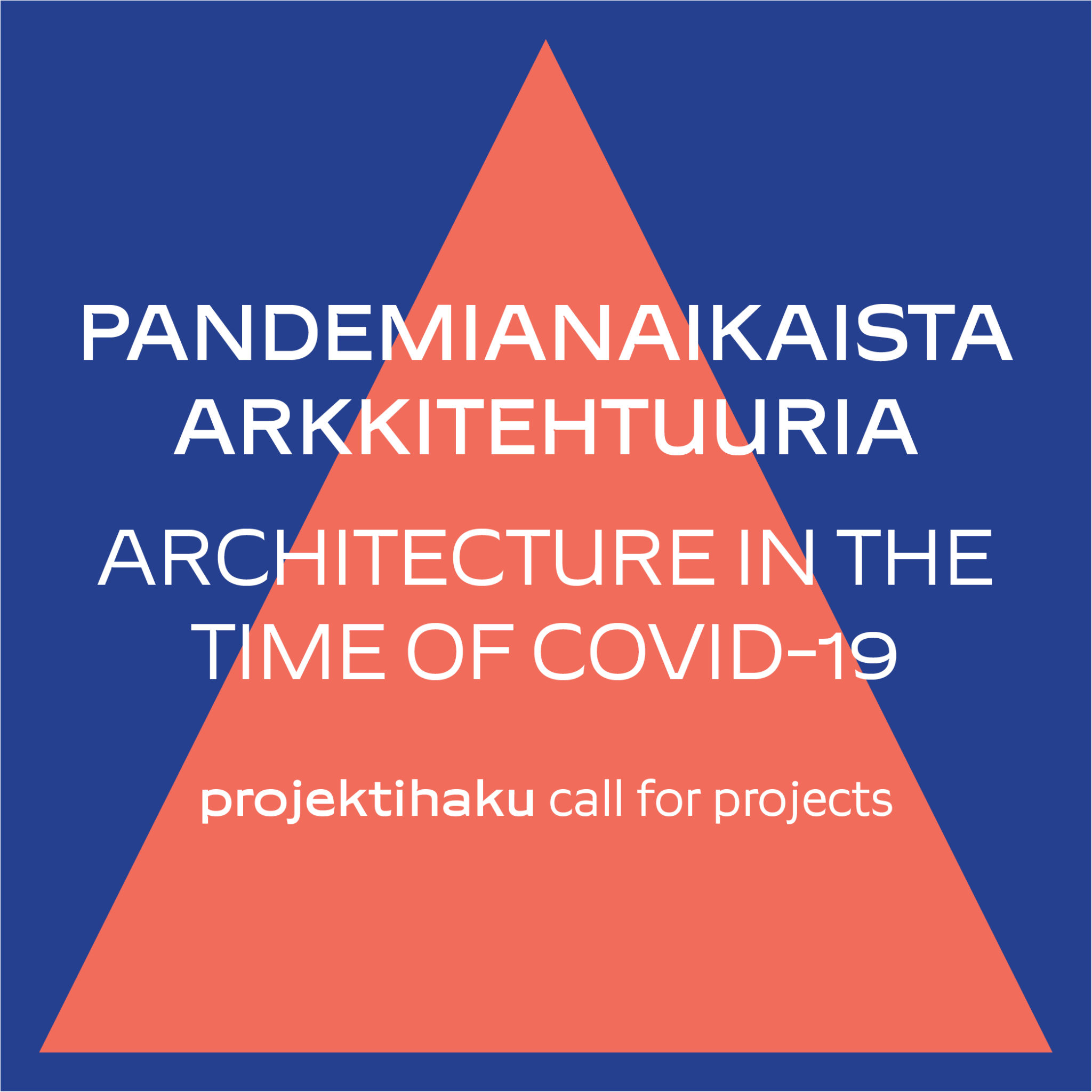 PANDEMIANAIKAISTA ARKKITEHTUURIA

ARCHITECTURE IN THE TIME OF COVID-19

projektihaku call for projects